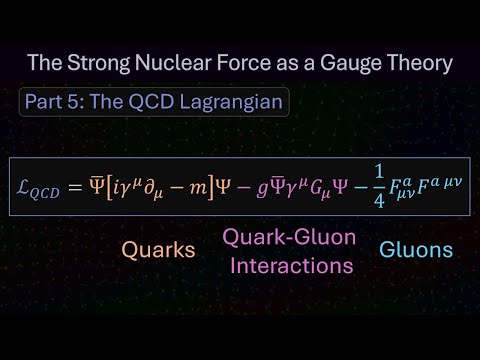 The Strong Nuclear Force as a Gauge Theory

Part 5: The QCD Lagrangian

$\mathcal{L}_{QCD} = \bar{\Psi}[i\gamma^{\mu}\partial_{\mu} - m]\Psi - g\bar{\Psi}\gamma^{\mu}G_{\mu}\Psi - \frac{1}{4}F^{a}_{\mu\nu}F^{a\,\mu\nu}$

Quarks

Quark-Gluon Interactions

Gluons